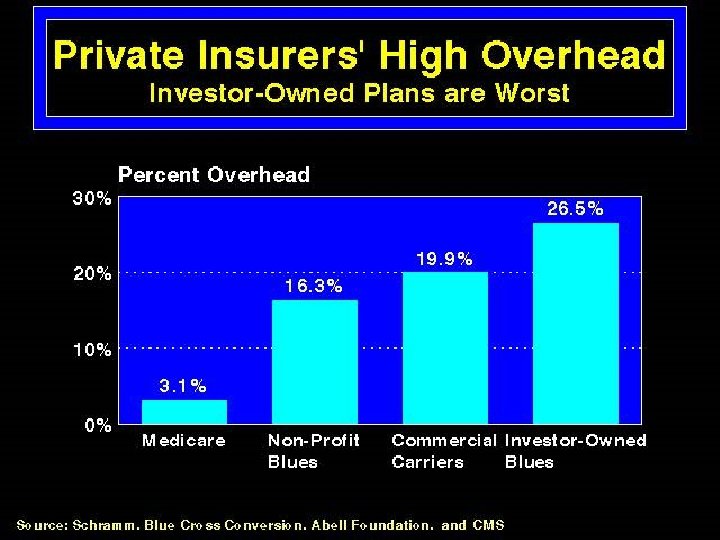 Private Insurers' High Overhead
Investor-Owned Plans are Worst

Percent Overhead

30%
20%
10%
0%

3.1%
16.3%
19.9%
26.5%

Medicare
Non-Profit Blues
Commercial Carriers
Investor-Owned Blues

Source: Schramm, Blue Cross Conversion, Abell Foundation, and CMS